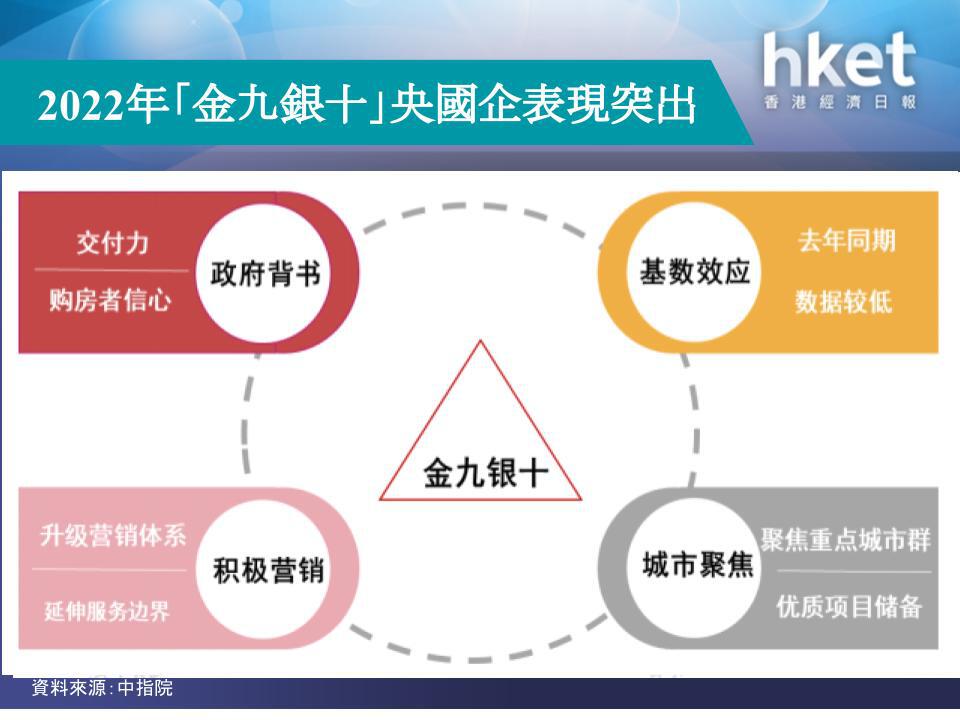 2022年「金九銀十」央國企表現突出

hket
香港經濟日報

交付力
购房者信心
政府背书

基数效应
去年同期
数据较低

金九银十

升级营销体系
延伸服务边界
积极营销

城市聚焦
聚焦重点城市群
优质项目储备

資料來源：中指院